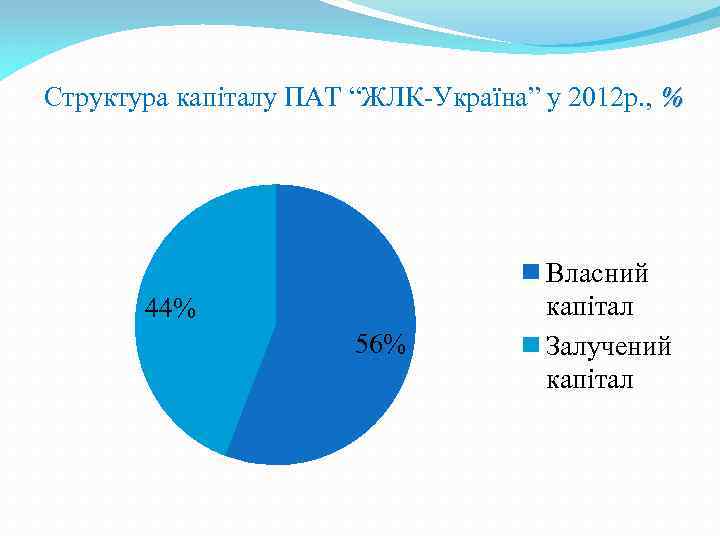 Структура капіталу ПАТ “ЖЛК-Україна” у 2012р., %

44%

56%

Власний капітал

Залучений капітал